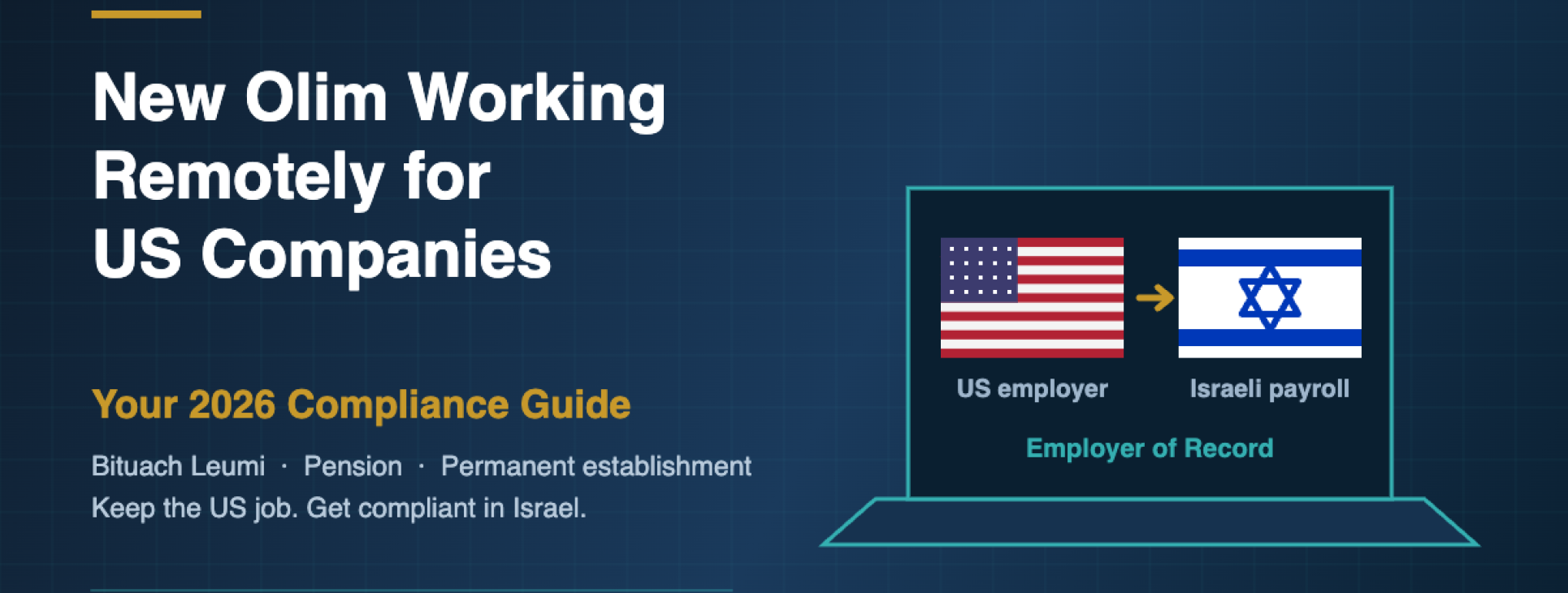 New Olim Working Remotely for US Companies

Your 2026 Compliance Guide

Bituach Leumi · Pension · Permanent establishment
Keep the US job. Get compliant in Israel.

US employer

Israeli payroll

Employer of Record